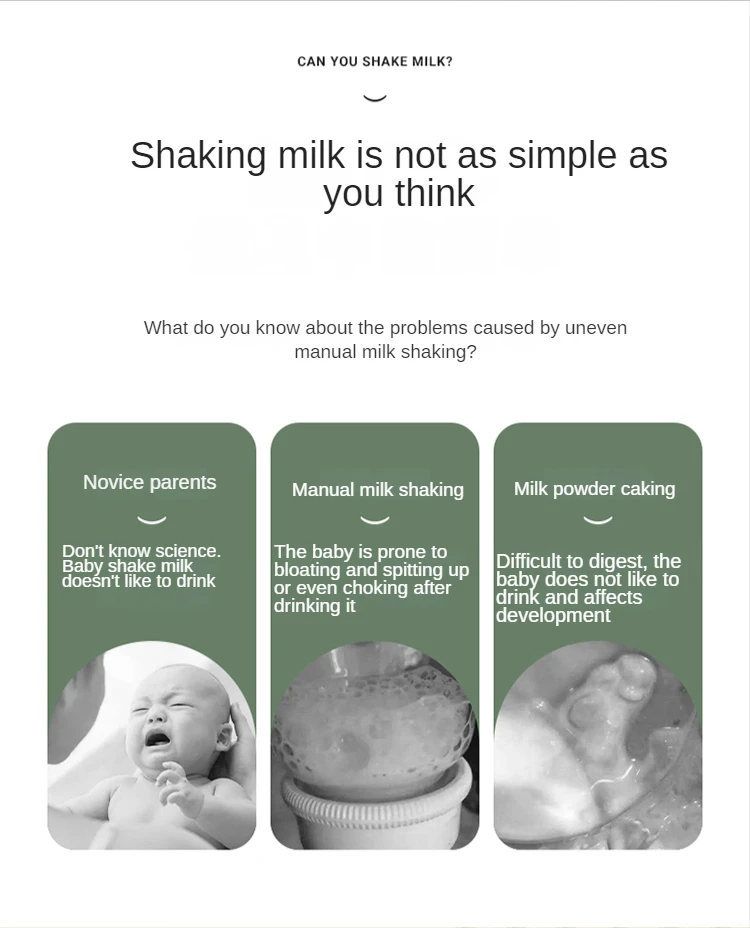 CAN YOU SHAKE MILK?

Shaking milk is not as simple as you think

What do you know about the problems caused by uneven manual milk shaking?

Novice parents

Don't know science. Baby shake milk doesn't like to drink

Manual milk shaking

The baby is prone to bloating and spitting up or even choking after drinking it

Milk powder caking

Difficult to digest, the baby does not like to drink and affects development